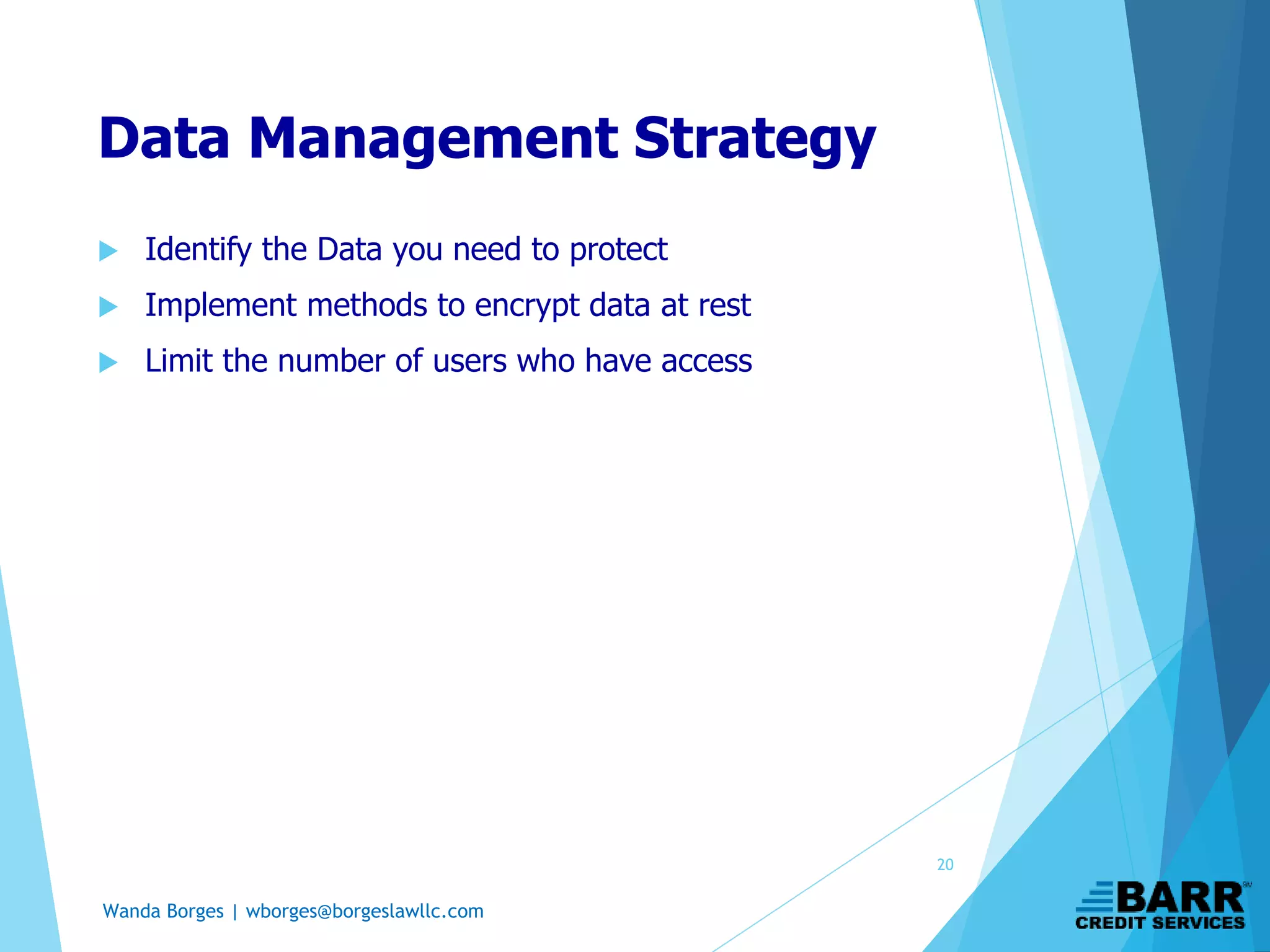 Data Management Strategy

Identify the Data you need to protect

Implement methods to encrypt data at rest

Limit the number of users who have access

20

Wanda Borges | wborges@borgeslawllc.com

BARR
CREDIT SERVICES